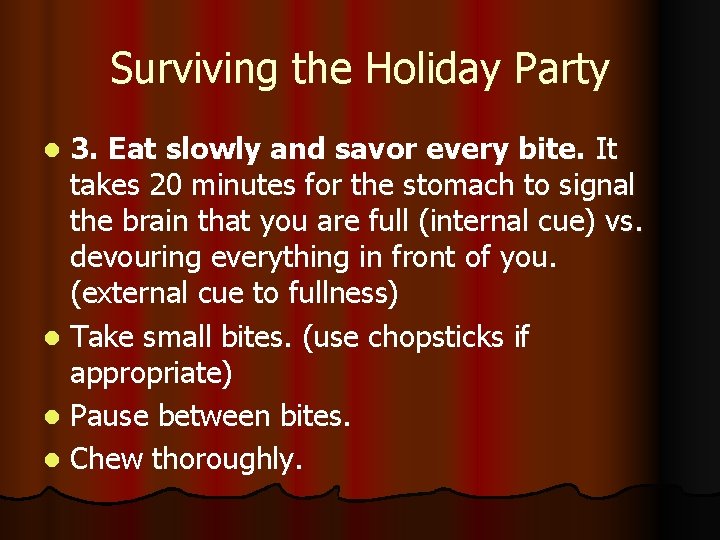 Surviving the Holiday Party

- 3. Eat slowly and savor every bite. It takes 20 minutes for the stomach to signal the brain that you are full (internal cue) vs. devouring everything in front of you. (external cue to fullness)
- Take small bites. (use chopsticks if appropriate)
- Pause between bites.
- Chew thoroughly.